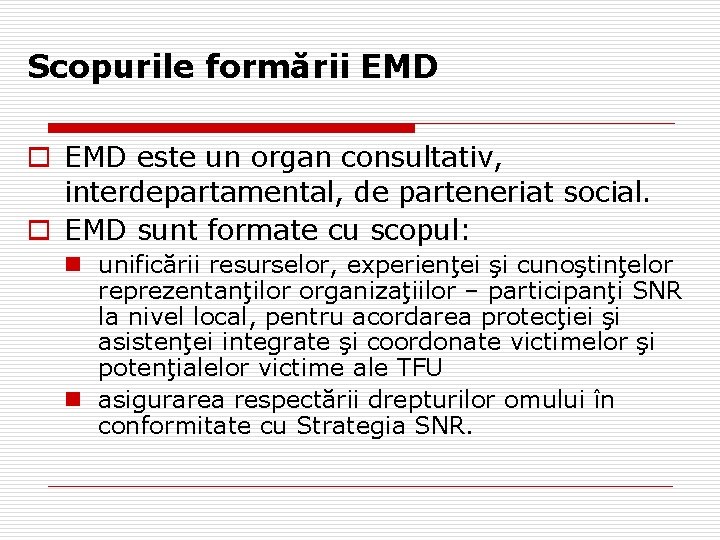 Scopurile formării EMD

EMD este un organ consultativ, interdepartamental, de parteneriat social.

EMD sunt formate cu scopul:

unificării resurselor, experienţei şi cunoştinţelor reprezentanţilor organizaţiilor – participanţi SNR la nivel local, pentru acordarea protecţiei şi asistenţei integrate şi coordonate victimelor şi potenţialelor victime ale TFU

asigurarea respectării drepturilor omului în conformitate cu Strategia SNR.